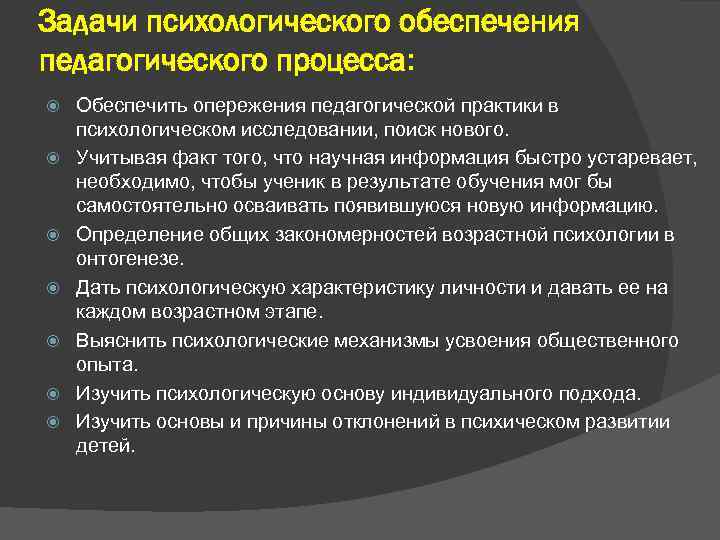 Задачи психологического обеспечения педагогического процесса:

Обеспечить опережения педагогической практики в психологическом исследовании, поиск нового.

Учитывая факт того, что научная информация быстро устаревает, необходимо, чтобы ученик в результате обучения мог бы самостоятельно осваивать появившуюся новую информацию.

Определение общих закономерностей возрастной психологии в онтогенезе.

Дать психологическую характеристику личности и давать ее на каждом возрастном этапе.

Выяснить психологические механизмы усвоения общественного опыта.

Изучить психологическую основу индивидуального подхода.

Изучить основы и причины отклонений в психическом развитии детей.